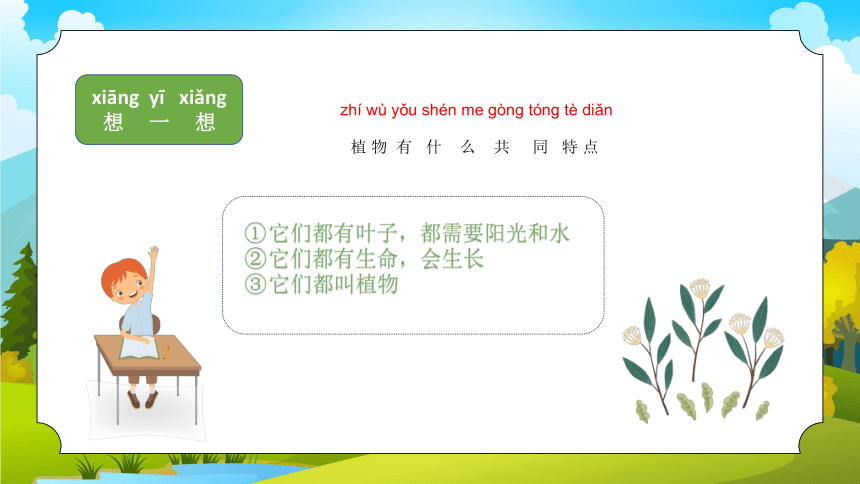 xiāng yī xiǎng
想 一 想

zhí wù yǒu shén me gòng tóng tè diǎn
植物有什么共同特点

①它们都有叶子，都需要阳光和水
②它们都有生命，会生长
③它们都叫植物